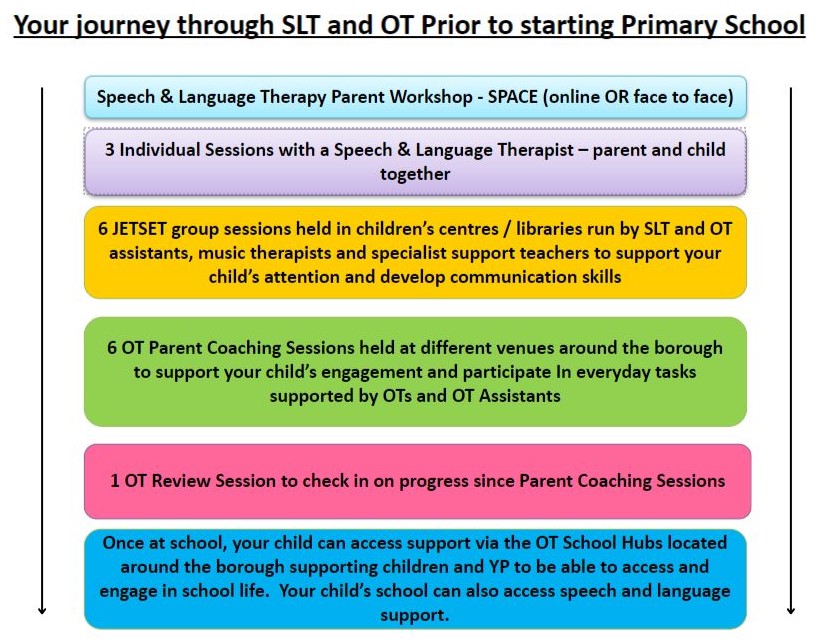 Your journey through SLT and OT Prior to starting Primary School

Speech & Language Therapy Parent Workshop - SPACE (online OR face to face)

3 Individual Sessions with a Speech & Language Therapist – parent and child together

6 JETSET group sessions held in children's centres / libraries run by SLT and OT assistants, music therapists and specialist support teachers to support your child's attention and develop communication skills

6 OT Parent Coaching Sessions held at different venues around the borough to support your child's engagement and participate In everyday tasks supported by OTs and OT Assistants

1 OT Review Session to check in on progress since Parent Coaching Sessions

Once at school, your child can access support via the OT School Hubs located around the borough supporting children and YP to be able to access and engage in school life. Your child's school can also access speech and language support.